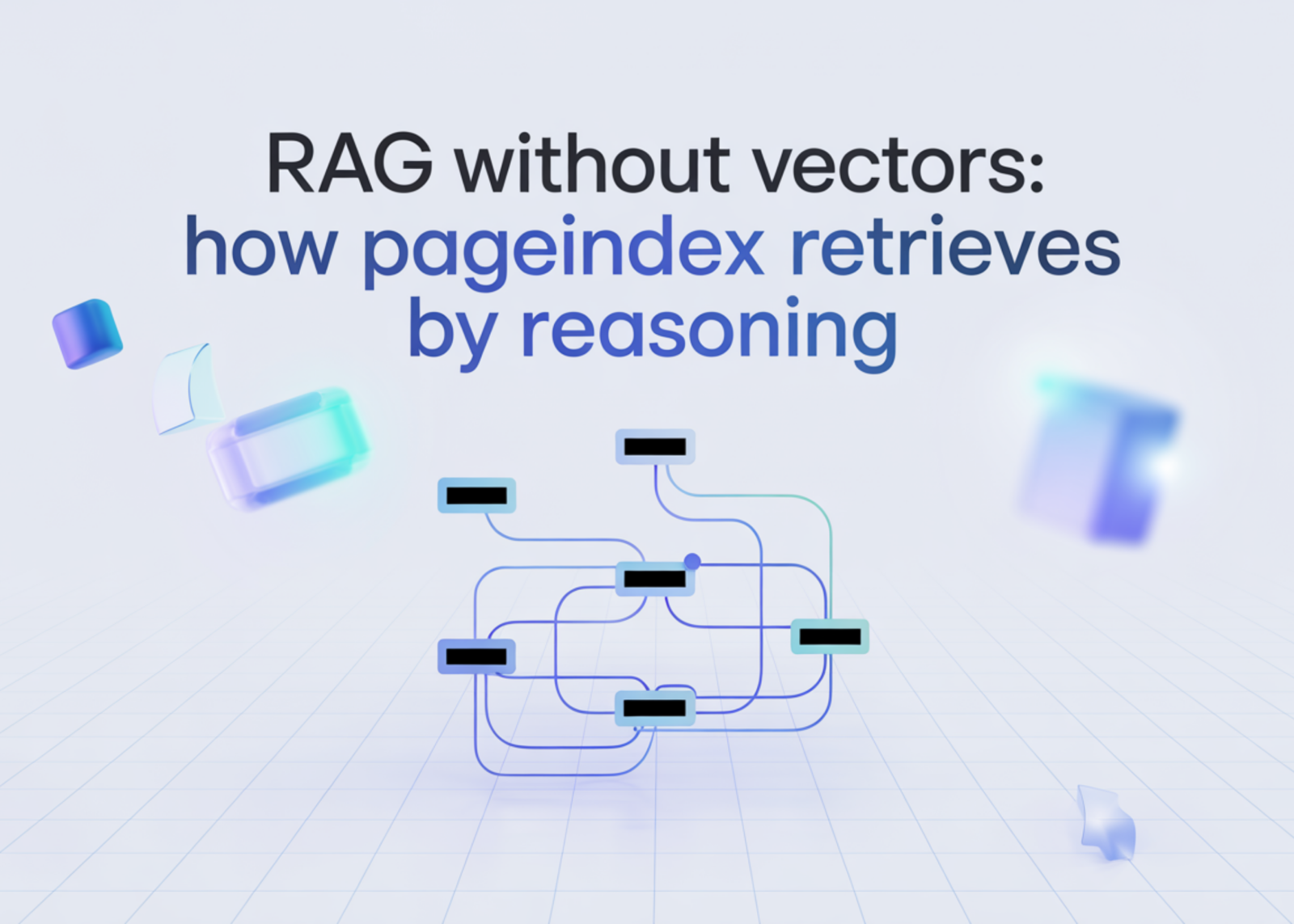 RAG without vectors:
how pageindex retrieves by reasoning